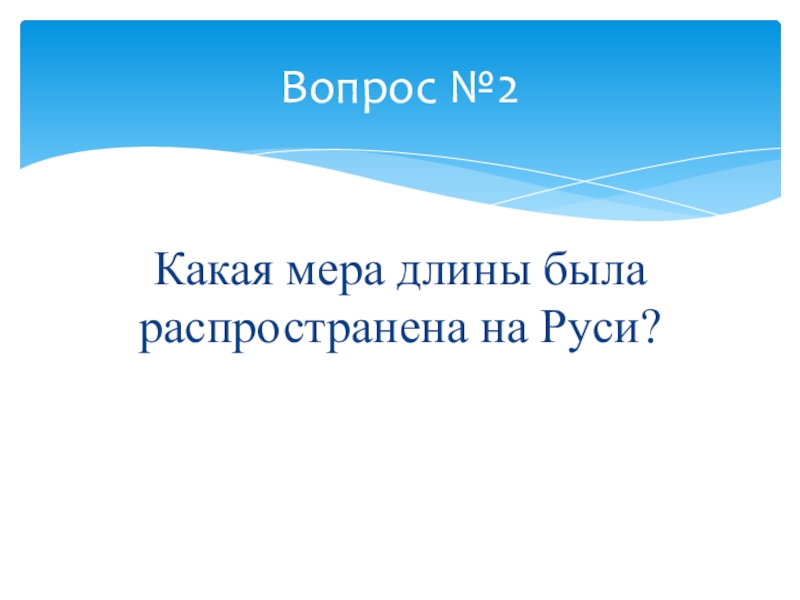 Вопрос №2

Какая мера длины была распространена на Руси?